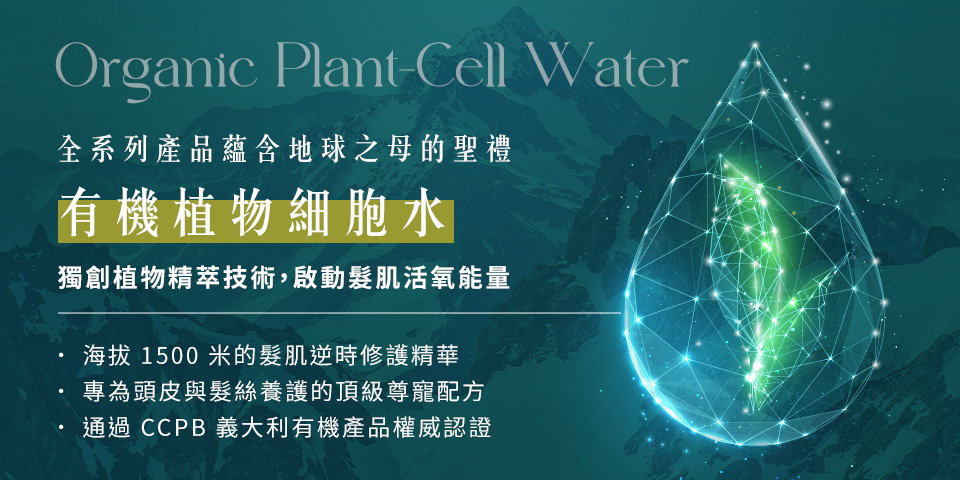 Organic Plant-Cell Water

全系列產品蘊含地球之母的聖禮

有機植物細胞水

獨創植物精萃技術，啟動髮肌活氧能量

・ 海拔 1500 米的髮肌逆時修護精華
・ 專為頭皮與髮絲養護的頂級尊寵配方
・ 通過 CCPB 義大利有機產品權威認證